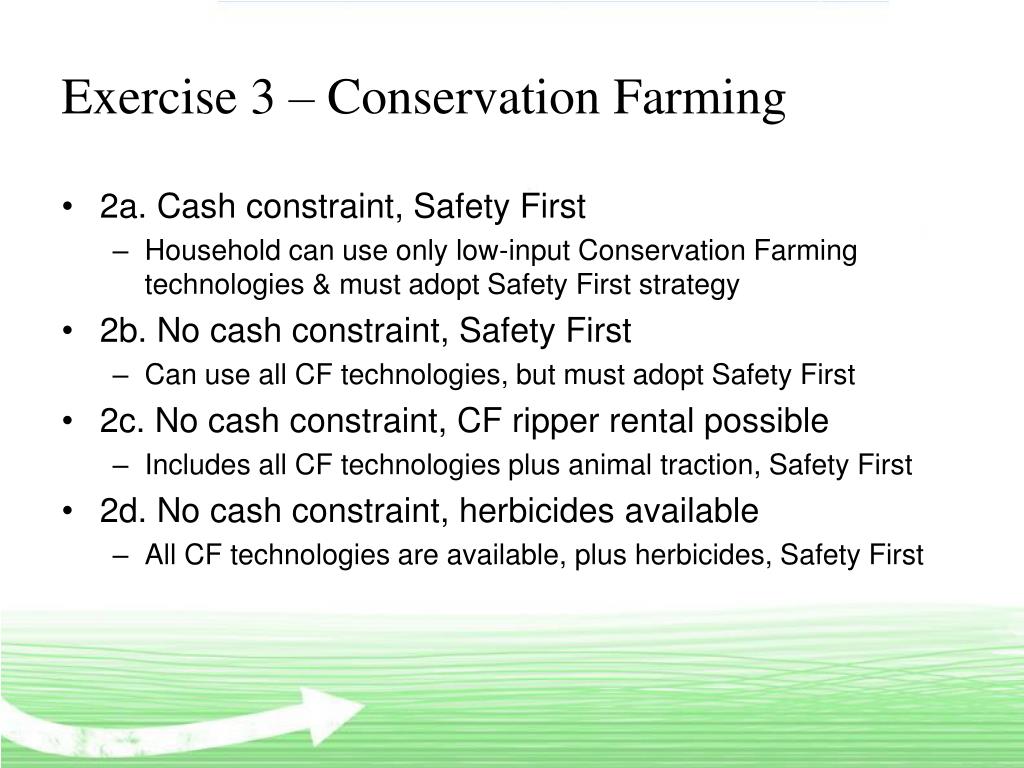 Exercise 3 – Conservation Farming

• 2a. Cash constraint, Safety First
– Household can use only low-input Conservation Farming technologies & must adopt Safety First strategy

• 2b. No cash constraint, Safety First
– Can use all CF technologies, but must adopt Safety First

• 2c. No cash constraint, CF ripper rental possible
– Includes all CF technologies plus animal traction, Safety First

• 2d. No cash constraint, herbicides available
– All CF technologies are available, plus herbicides, Safety First